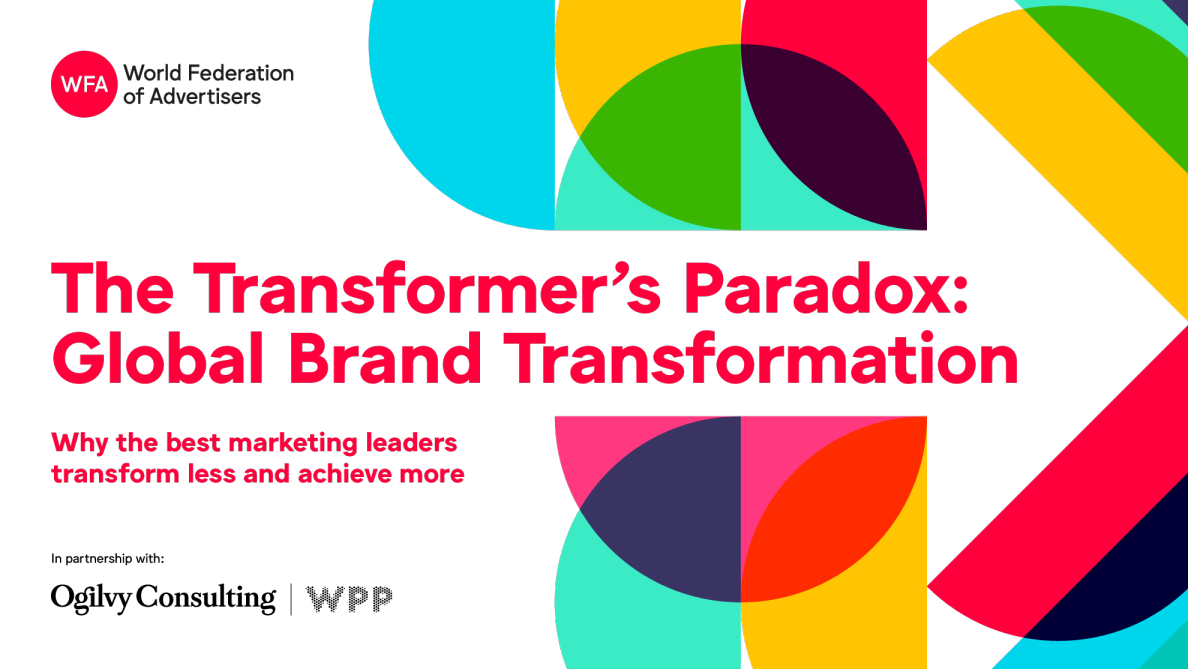 WFA World Federation of Advertisers

The Transformer's Paradox: Global Brand Transformation

Why the best marketing leaders transform less and achieve more

In partnership with:

Ogilvy Consulting | WPP